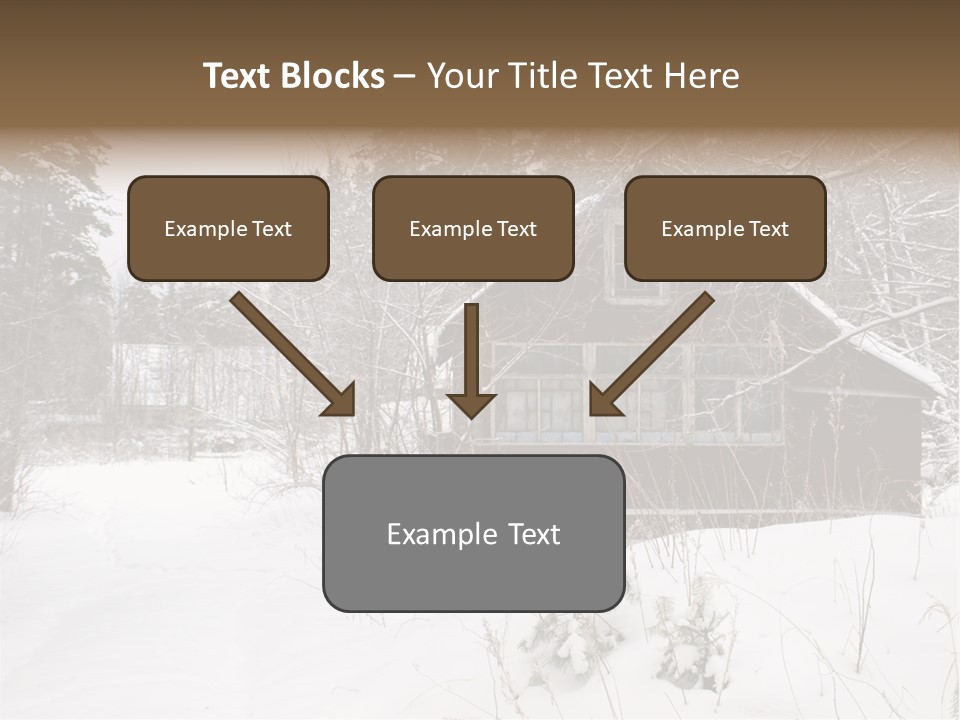 Text Blocks – Your Title Text Here

Example Text

Example Text

Example Text

Example Text